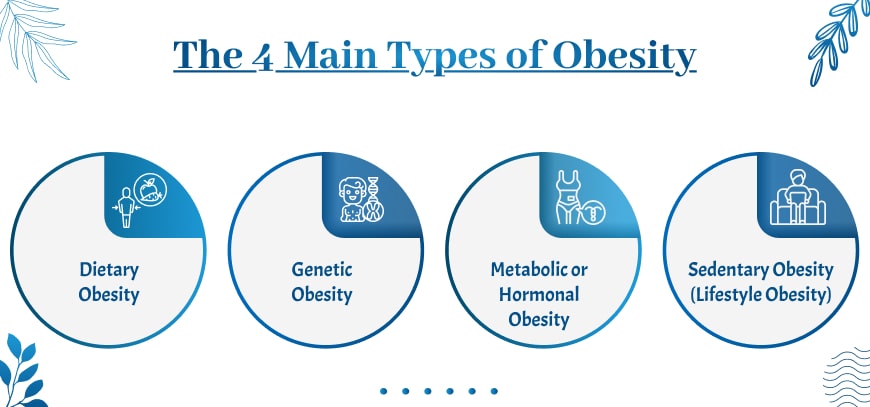 The 4 Main Types of Obesity

Dietary Obesity

Genetic Obesity

Metabolic or Hormonal Obesity

Sedentary Obesity (Lifestyle Obesity)